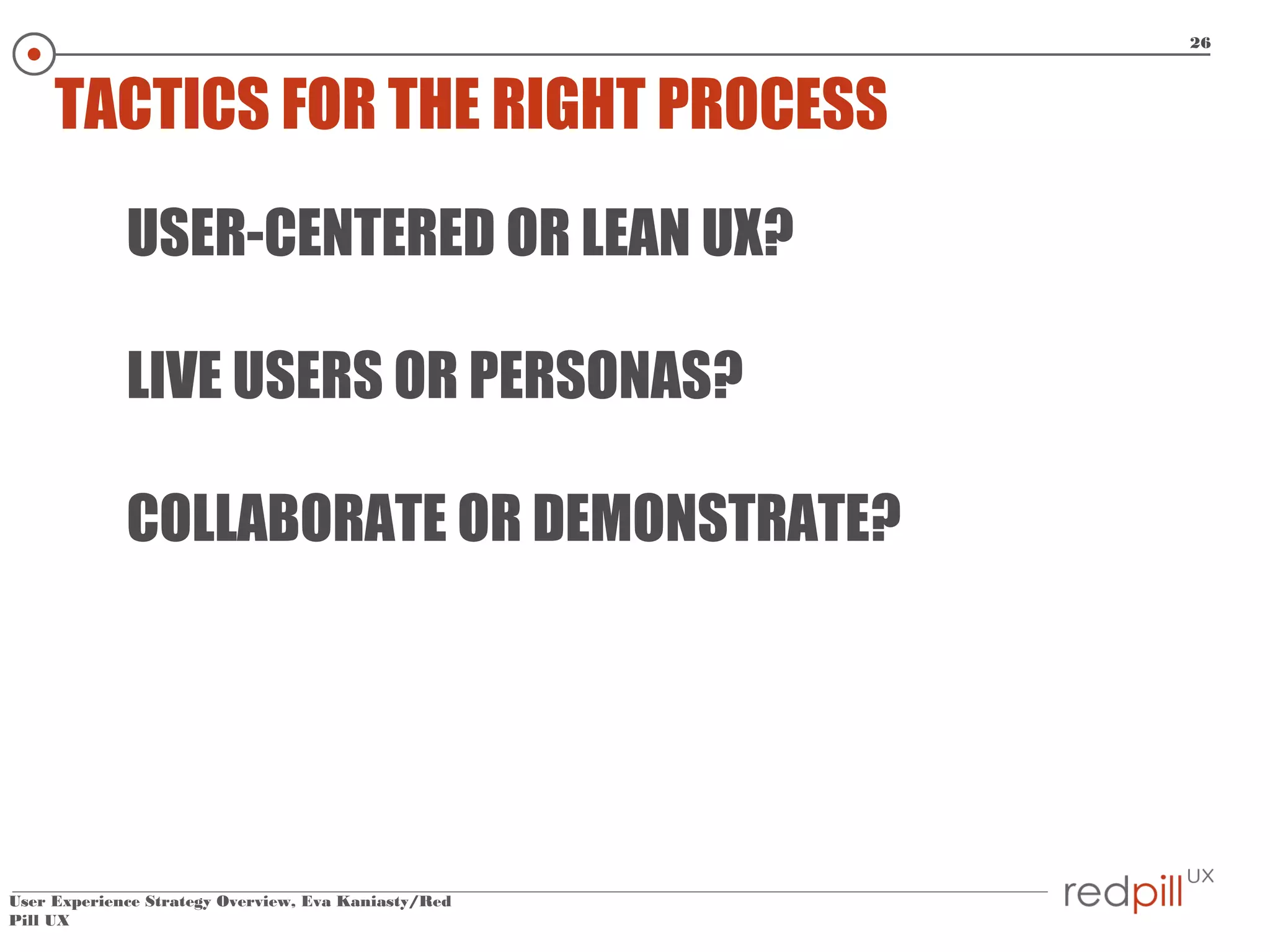 26

TACTICS FOR THE RIGHT PROCESS

USER-CENTERED OR LEAN UX?

LIVE USERS OR PERSONAS?

COLLABORATE OR DEMONSTRATE?

User Experience Strategy Overview, Eva Kaniasty/Red Pill UX

redpill UX